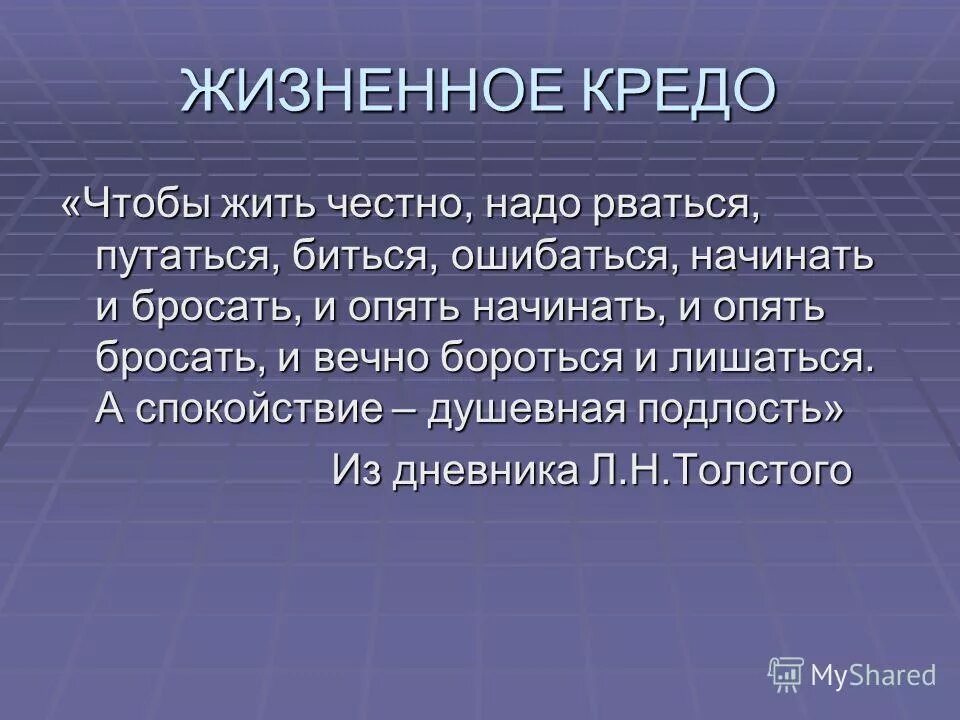 ЖИЗНЕННОЕ КРЕДО

«Чтобы жить честно, надо рваться, путаться, биться, ошибаться, начинать и бросать, и опять начинать, и опять бросать, и вечно бороться и лишаться. А спокойствие – душевная подлость»

Из дневника Л.Н.Толстого

MyShared